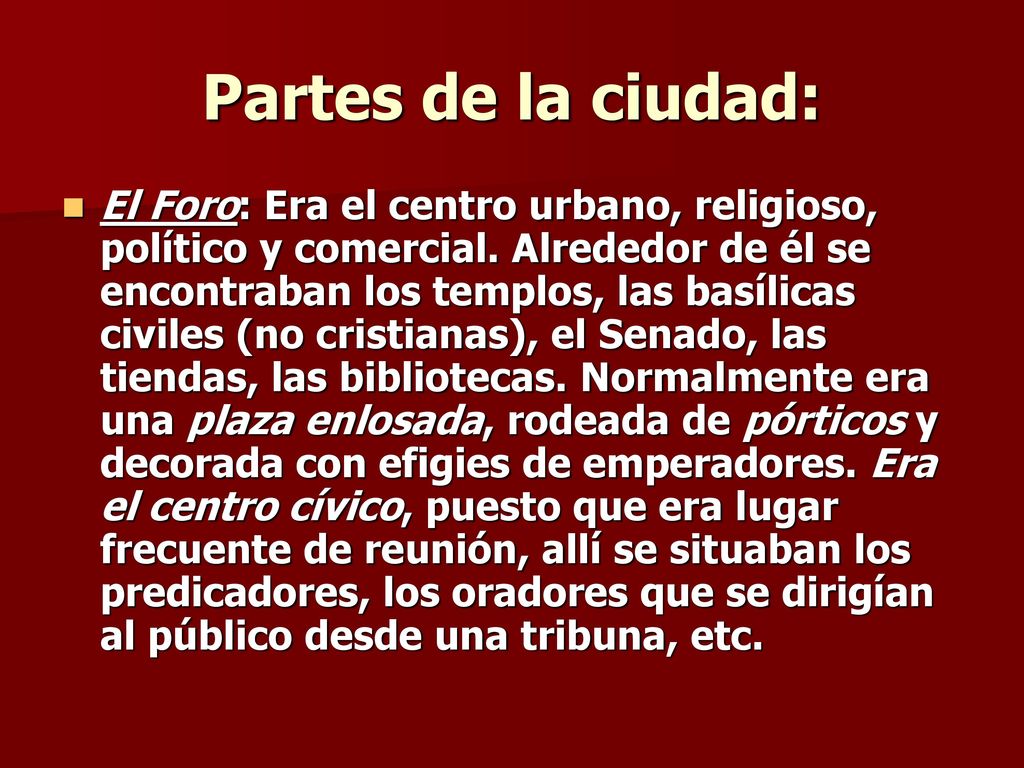 Partes de la ciudad:

El Foro: Era el centro urbano, religioso, político y comercial. Alrededor de él se encontraban los templos, las basílicas civiles (no cristianas), el Senado, las tiendas, las bibliotecas. Normalmente era una plaza enlosada, rodeada de pórticos y decorada con efigies de emperadores. Era el centro cívico, puesto que era lugar frecuente de reunión, allí se situaban los predicadores, los oradores que se dirigían al público desde una tribuna, etc.